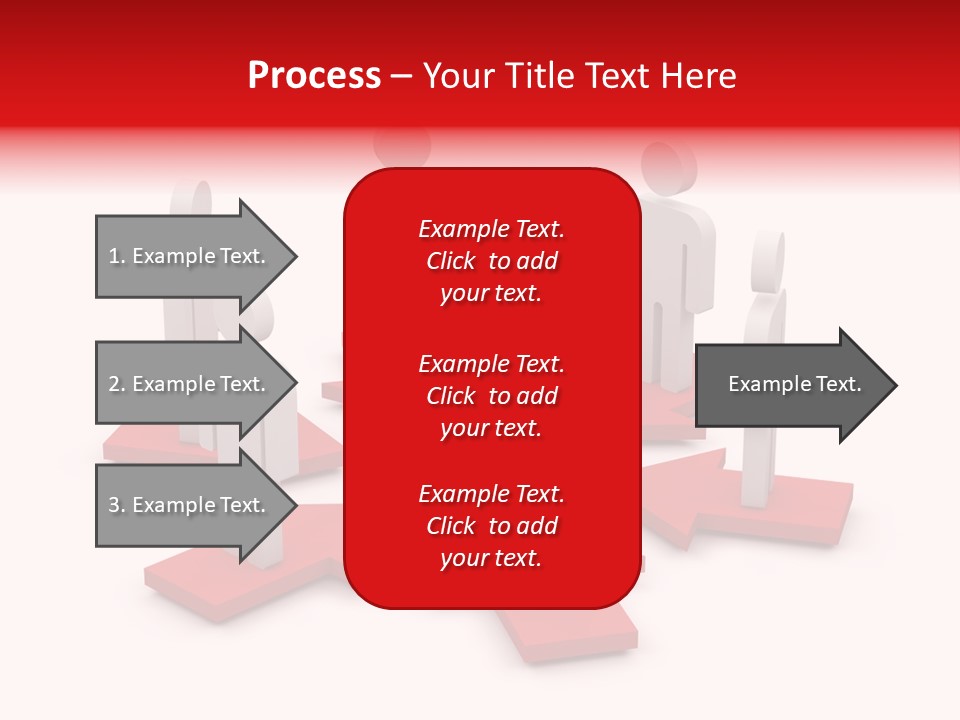 Process – Your Title Text Here

1. Example Text.

2. Example Text.

3. Example Text.

Example Text. Click to add your text.

Example Text. Click to add your text.

Example Text. Click to add your text.

Example Text.